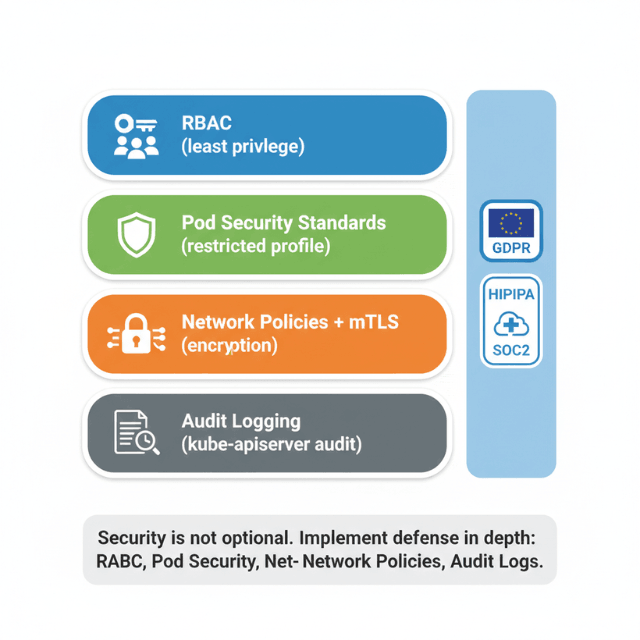 RBAC
(least privlege)

Pod Security Standards
(restricted profile)

Network Policies + mTLS
(encryption)

Audit Logging
(kube-apiserver audit)

GDPR

HIPIPA

SOC2

Security is not optional. Implement defense in depth: RABC, Pod Security, Net- Network Policies, Audit Logs.